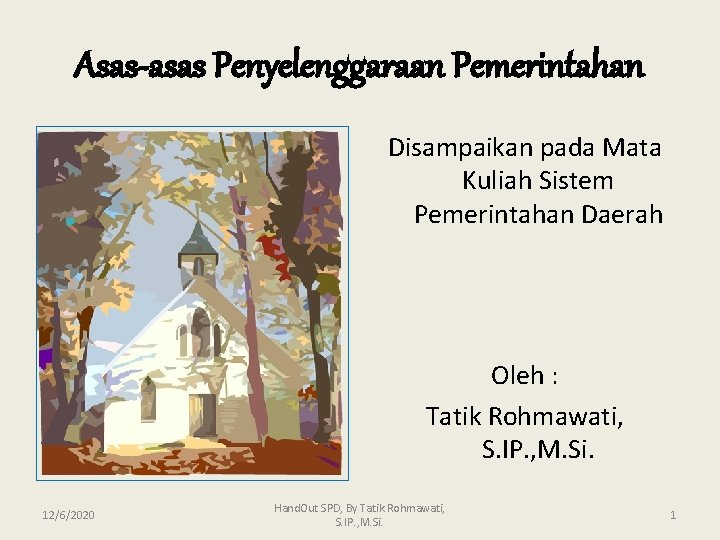 Asas-asas Penyelenggaraan Pemerintahan

Disampaikan pada Mata Kuliah Sistem Pemerintahan Daerah

Oleh :

Tatik Rohmawati, S.IP.,M.Si.

12/6/2020

HandOut SPD, By Tatik Rohmawati, S.IP.,M.Si.

1